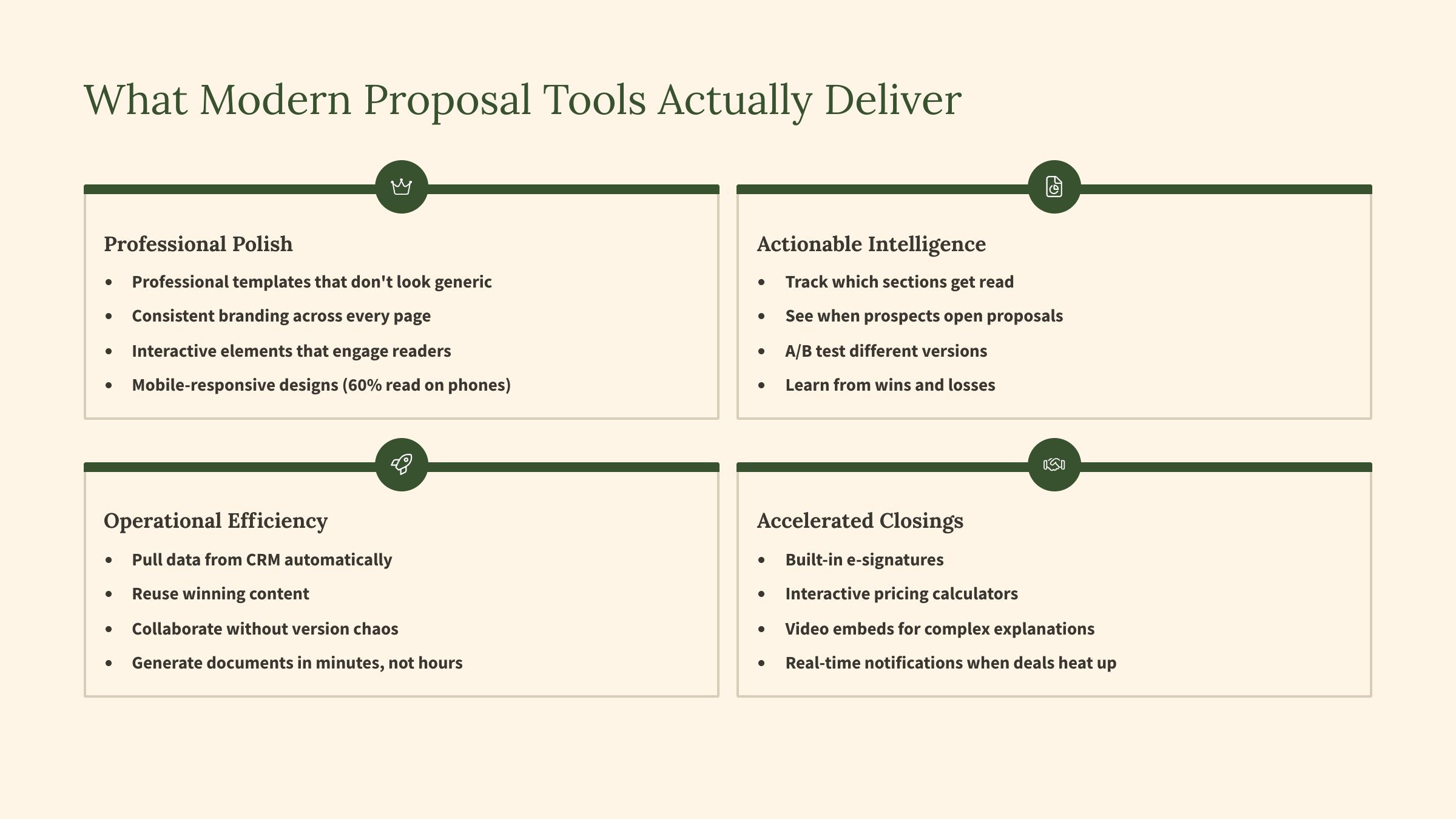 What Modern Proposal Tools Actually Deliver

Professional Polish

- Professional templates that don't look generic
- Consistent branding across every page
- Interactive elements that engage readers
- Mobile-responsive designs (60% read on phones)

Actionable Intelligence

- Track which sections get read
- See when prospects open proposals
- A/B test different versions
- Learn from wins and losses

Operational Efficiency

- Pull data from CRM automatically
- Reuse winning content
- Collaborate without version chaos
- Generate documents in minutes, not hours

Accelerated Closings

- Built-in e-signatures
- Interactive pricing calculators
- Video embeds for complex explanations
- Real-time notifications when deals heat up